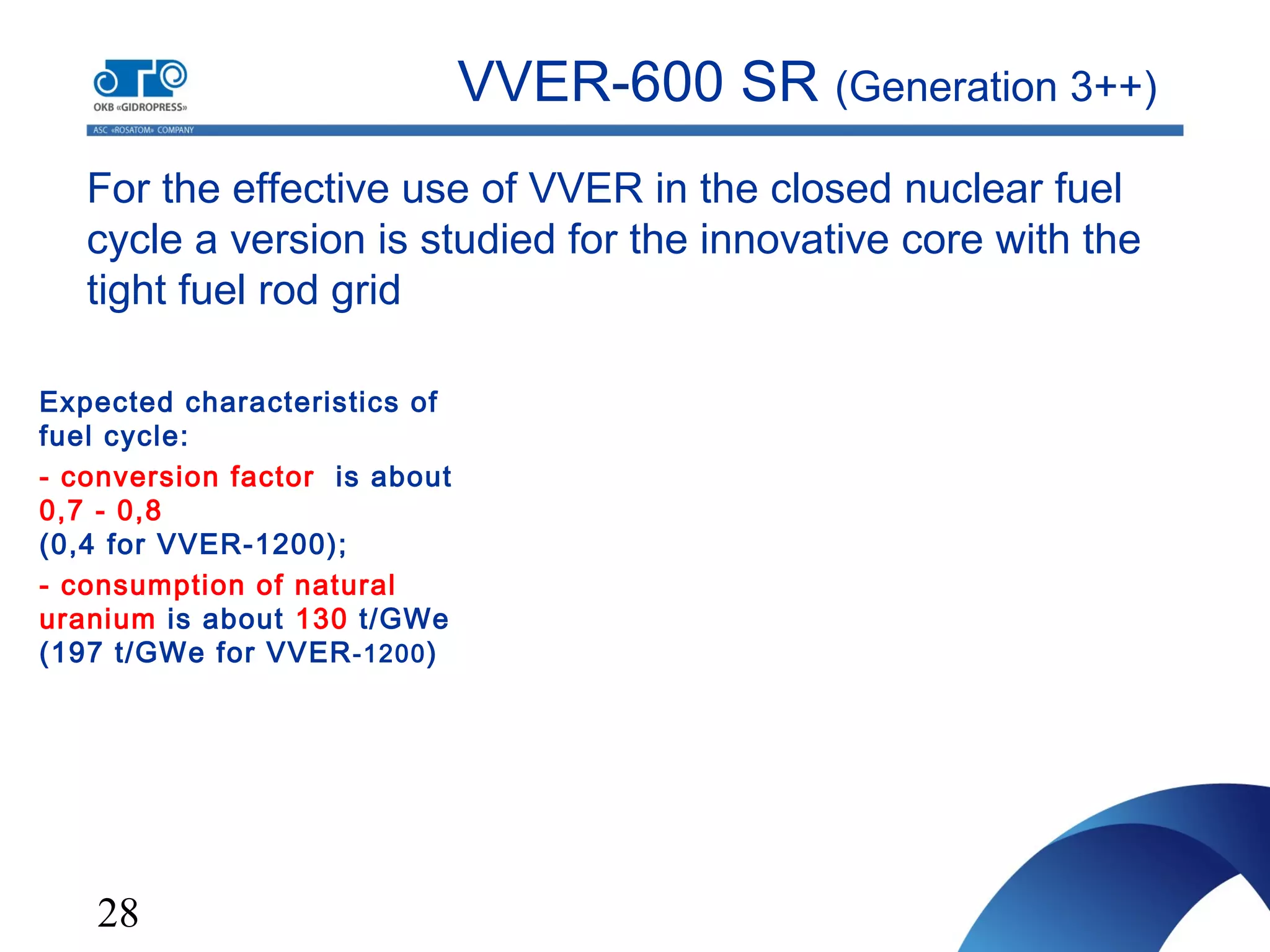 OKB «GIDROPRESS»

VVER-600 SR (Generation 3++)

ASC «ROSATOM» COMPANY

For the effective use of VVER in the closed nuclear fuel cycle a version is studied for the innovative core with the tight fuel rod grid

Expected characteristics of fuel cycle:

- conversion factor is about 0,7 - 0,8 (0,4 for VVER-1200);

- consumption of natural uranium is about 130 t/GWe (197 t/GWe for VVER-1200)

28